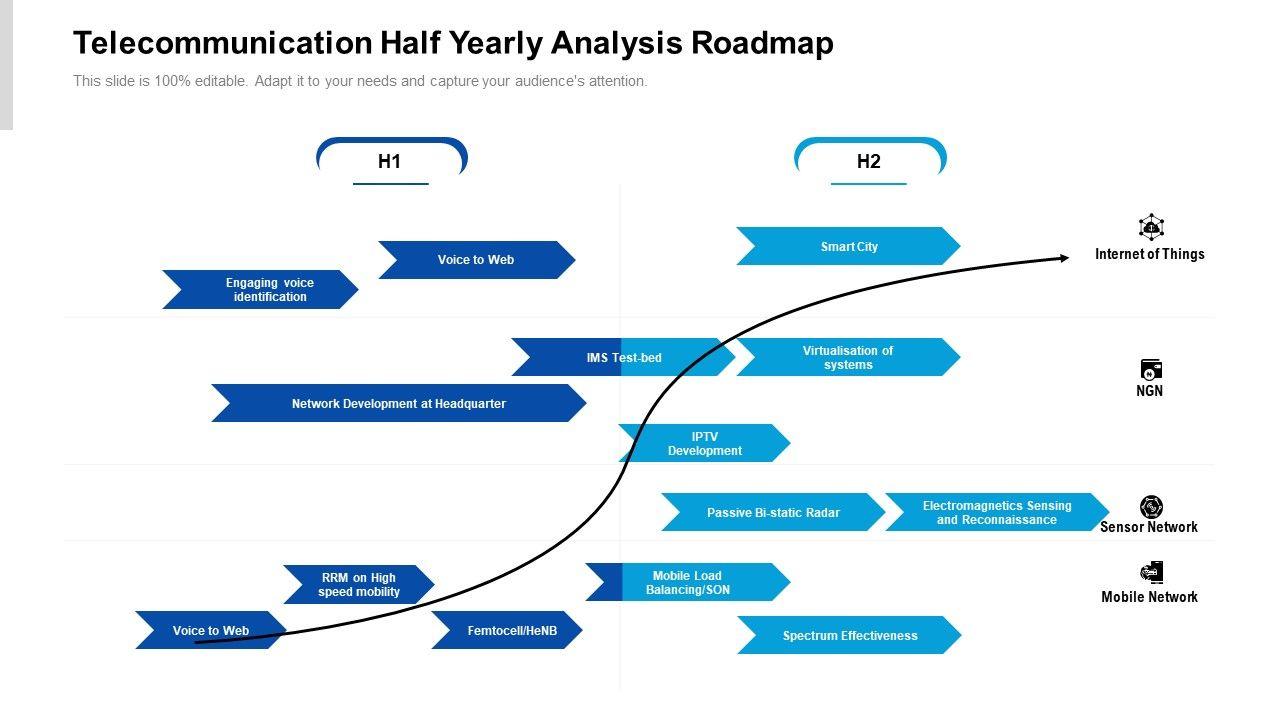 Telecommunication Half Yearly Analysis Roadmap

This slide is 100% editable. Adapt it to your needs and capture your audience's attention.

H1

H2

Voice to Web

Engaging voice identification

Smart City

Internet of Things

IMS Test-bed

Virtualisation of systems

Network Development at Headquarter

NGN

IPTV Development

Passive Bi-static Radar

Electromagnetics Sensing and Reconnaissance

Sensor Network

RRM on High speed mobility

Mobile Load Balancing/SON

Mobile Network

Voice to Web

Femtocell/HeNB

Spectrum Effectiveness